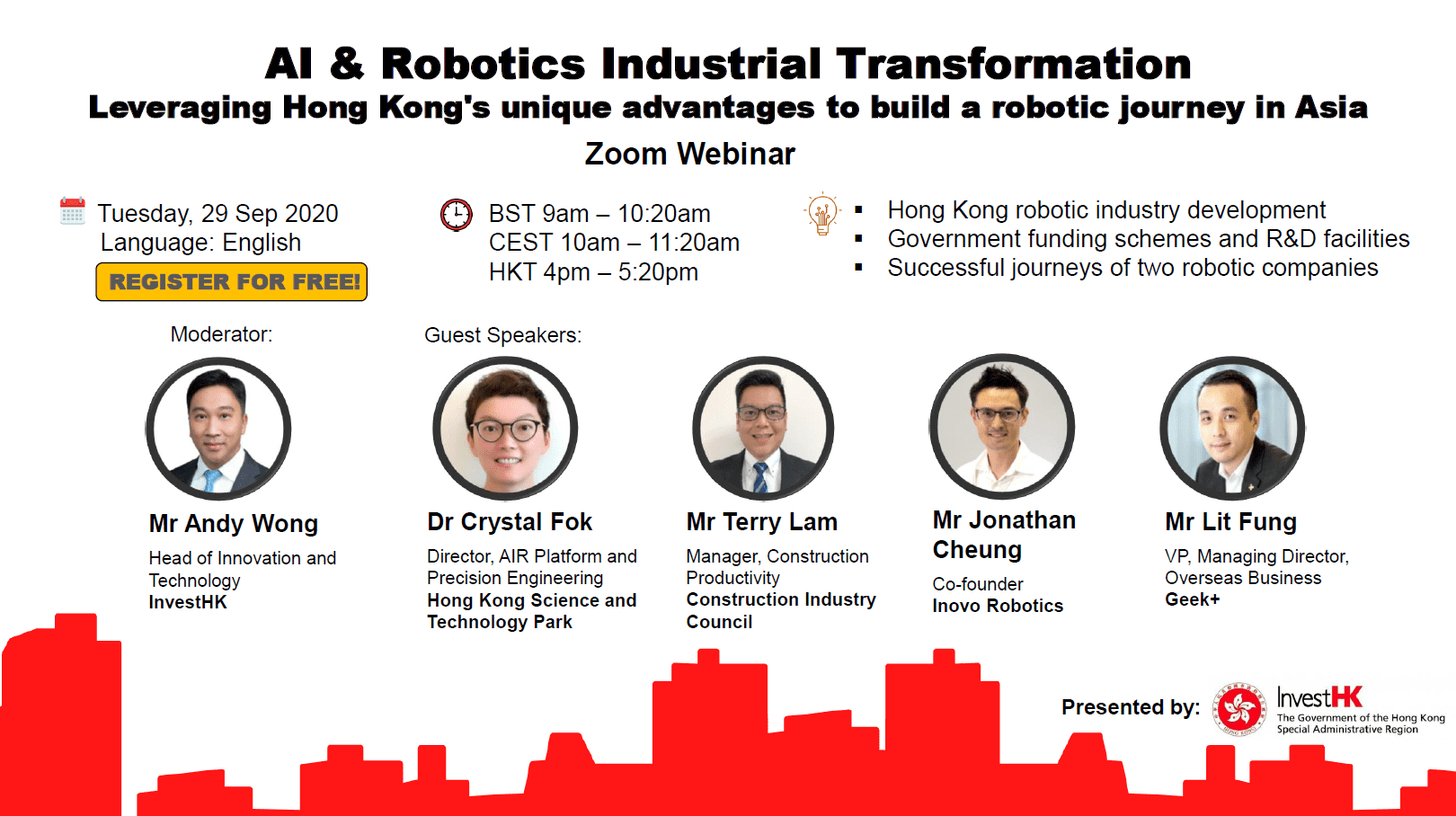 AI & Robotics Industrial Transformation
Leveraging Hong Kong's unique advantages to build a robotic journey in Asia
Zoom Webinar

Tuesday, 29 Sep 2020
Language: English
REGISTER FOR FREE!

BST 9am – 10:20am
CEST 10am – 11:20am
HKT 4pm – 5:20pm

▪ Hong Kong robotic industry development
▪ Government funding schemes and R&D facilities
▪ Successful journeys of two robotic companies

Moderator:

Mr Andy Wong
Head of Innovation and Technology
InvestHK

Guest Speakers:

Dr Crystal Fok
Director, AIR Platform and Precision Engineering
Hong Kong Science and Technology Park

Mr Terry Lam
Manager, Construction Productivity
Construction Industry Council

Mr Jonathan Cheung
Co-founder
Inovo Robotics

Mr Lit Fung
VP, Managing Director, Overseas Business
Geek+

Presented by:
InvestHK
The Government of the Hong Kong Special Administrative Region